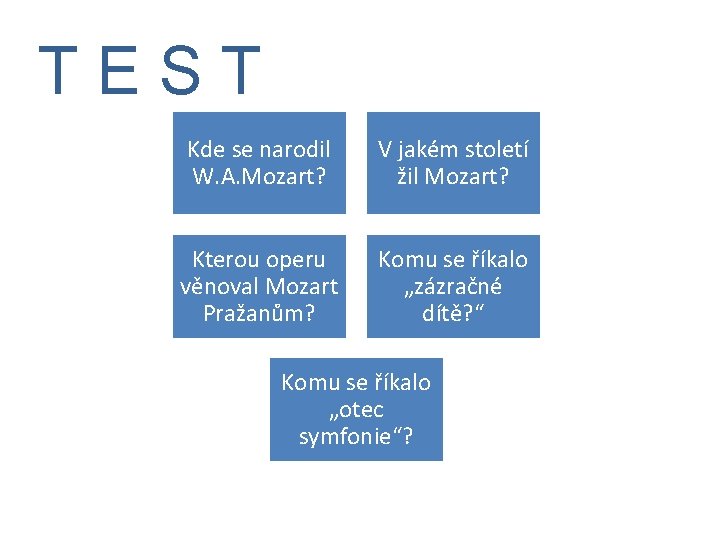 T E S T

Kde se narodil W.A.Mozart?

V jakém století žil Mozart?

Kterou operu věnoval Mozart Pražanům?

Komu se říkalo „zázračné dítě?“

Komu se říkalo „otec symfonie“?